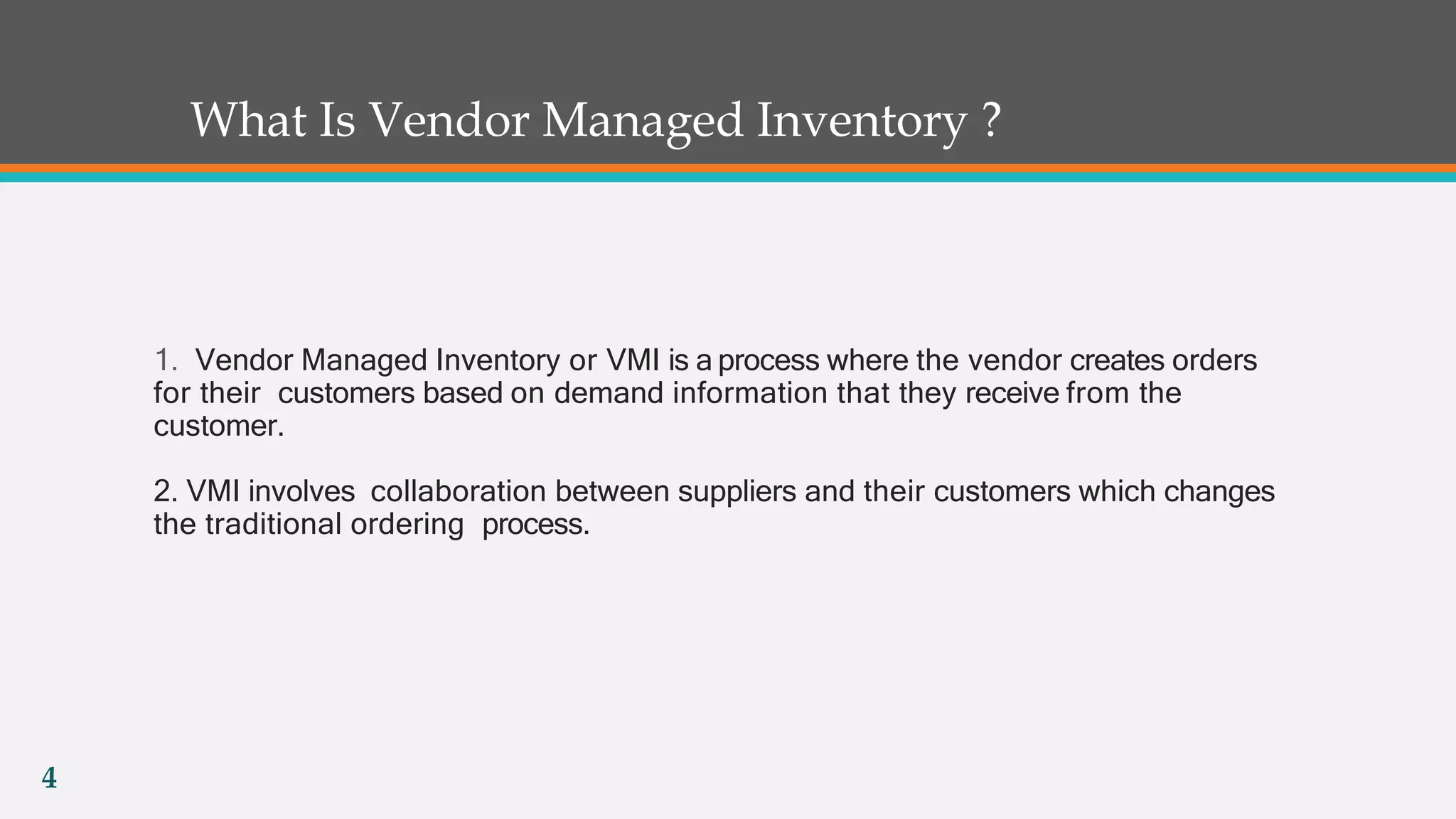 What Is Vendor Managed Inventory ?

1. Vendor Managed Inventory or VMI is a process where the vendor creates orders for their customers based on demand information that they receive from the customer.

2. VMI involves collaboration between suppliers and their customers which changes the traditional ordering process.

4